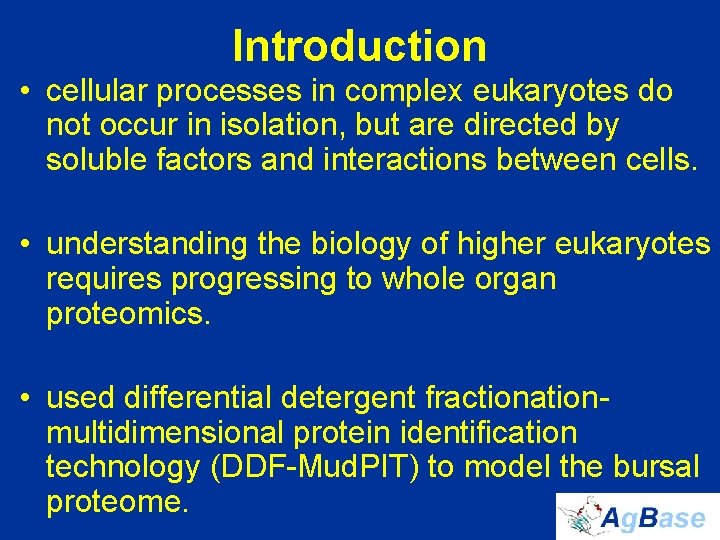 Introduction

• cellular processes in complex eukaryotes do not occur in isolation, but are directed by soluble factors and interactions between cells.

• understanding the biology of higher eukaryotes requires progressing to whole organ proteomics.

• used differential detergent fractionation-multidimensional protein identification technology (DDF-MudPIT) to model the bursal proteome.

AgBase